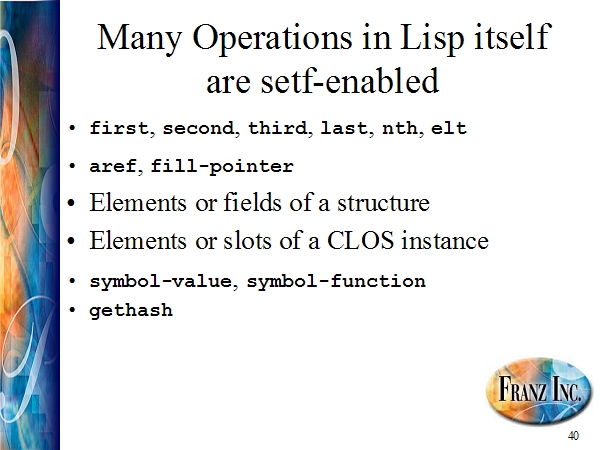 Many Operations in Lisp itself are setf-enabled

• first, second, third, last, nth, elt
• aref, fill-pointer
• Elements or fields of a structure
• Elements or slots of a CLOS instance
• symbol-value, symbol-function
• gethash

FRANZ INC.

40